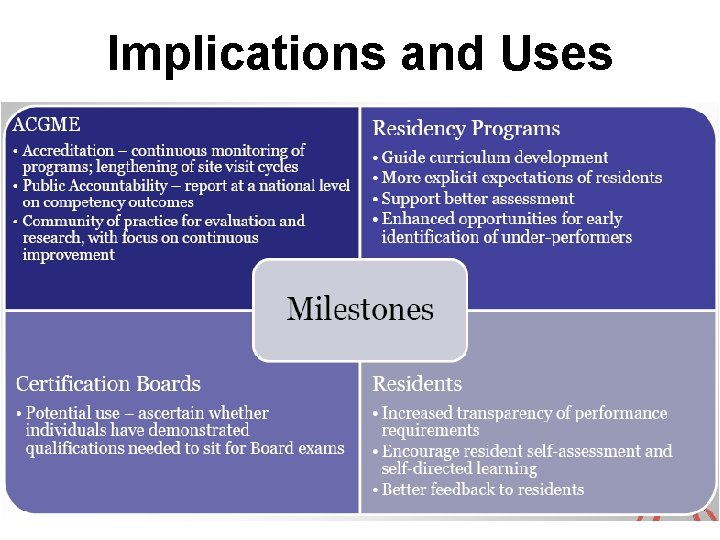 Implications and Uses

ACGME
• Accreditation – continuous monitoring of programs; lengthening of site visit cycles
• Public Accountability – report at a national level on competency outcomes
• Community of practice for evaluation and research, with focus on continuous improvement

Residency Programs
• Guide curriculum development
• More explicit expectations of residents
• Support better assessment
• Enhanced opportunities for early identification of under-performers

Milestones

Certification Boards
• Potential use – ascertain whether individuals have demonstrated qualifications needed to sit for Board exams

Residents
• Increased transparency of performance requirements
• Encourage resident self-assessment and self-directed learning
• Better feedback to residents